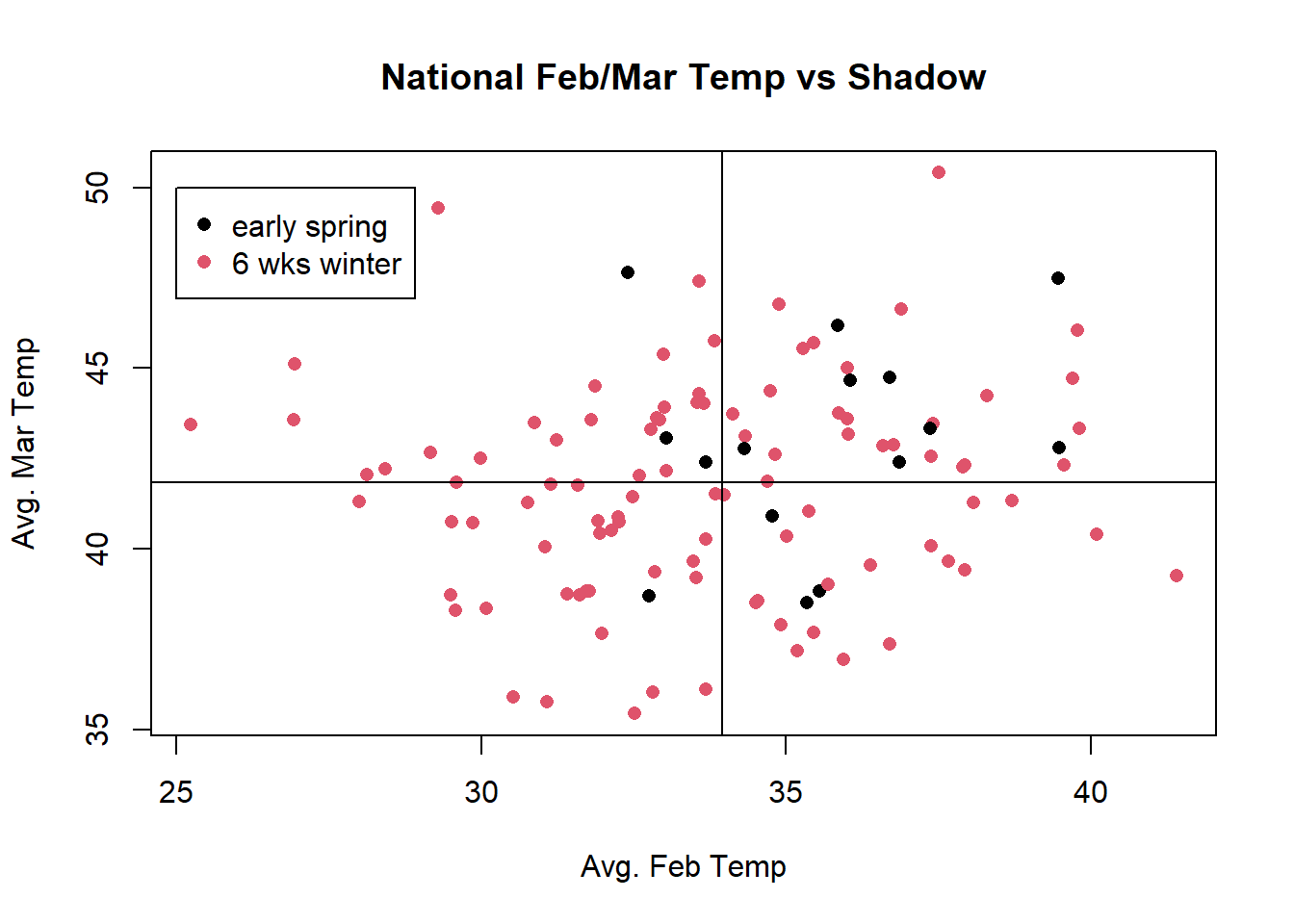 National Feb/Mar Temp vs Shadow

early spring
6 wks winter

Avg. Mar Temp

50
45
40
35

25
30
35
40

Avg. Feb Temp